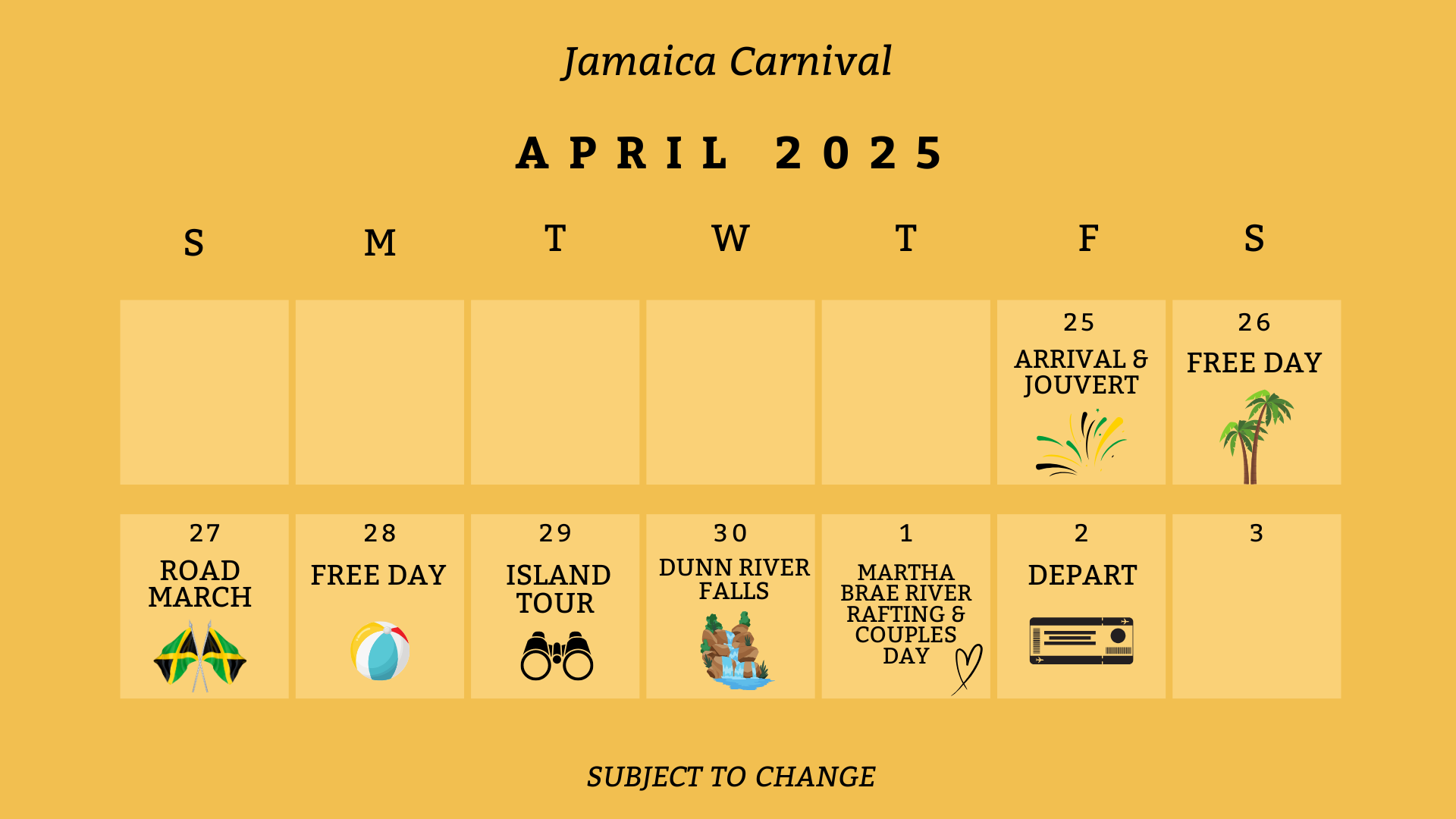 Jamaica Carnival

APRIL 2025

| S | M | T | W | T | F | S |
|---|---|---|---|---|---|---|
| | | | | | 25 ARRIVAL & JOUVERT | 26 FREE DAY |
| 27 ROAD MARCH | 28 FREE DAY | 29 ISLAND TOUR | 30 DUNN RIVER FALLS | 1 MARTHA BRAE RIVER RAFTING & COUPLES DAY | 2 DEPART | 3 |

SUBJECT TO CHANGE